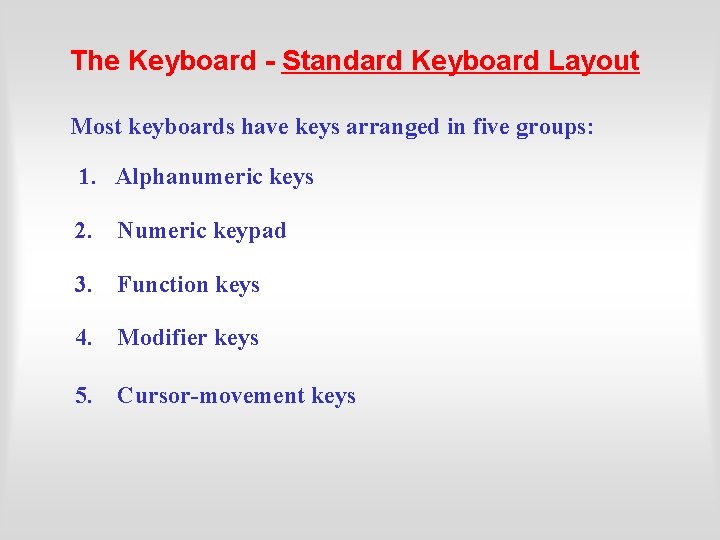 The Keyboard - Standard Keyboard Layout

Most keyboards have keys arranged in five groups:

1. Alphanumeric keys

2. Numeric keypad

3. Function keys

4. Modifier keys

5. Cursor-movement keys